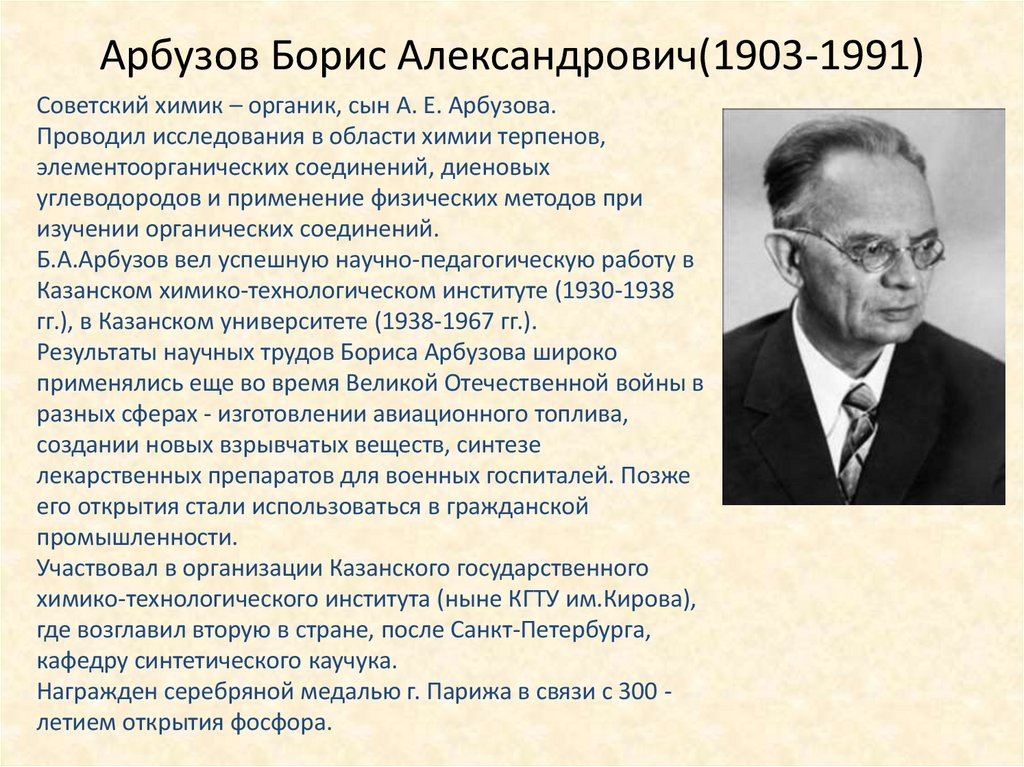 Арбузов Борис Александрович(1903-1991)

Советский химик – органик, сын А. Е. Арбузова.
Проводил исследования в области химии терпенов, элементоорганических соединений, диеновых углеводородов и применение физических методов при изучении органических соединений.
Б.А.Арбузов вел успешную научно-педагогическую работу в Казанском химико-технологическом институте (1930-1938 гг.), в Казанском университете (1938-1967 гг.).
Результаты научных трудов Бориса Арбузова широко применялись еще во время Великой Отечественной войны в разных сферах - изготовлении авиационного топлива, создании новых взрывчатых веществ, синтезе лекарственных препаратов для военных госпиталей. Позже его открытия стали использоваться в гражданской промышленности.
Участвовал в организации Казанского государственного химико-технологического института (ныне КГТУ им.Кирова), где возглавил вторую в стране, после Санкт-Петербурга, кафедру синтетического каучука.
Награжден серебряной медалью г. Парижа в связи с 300 - летием открытия фосфора.